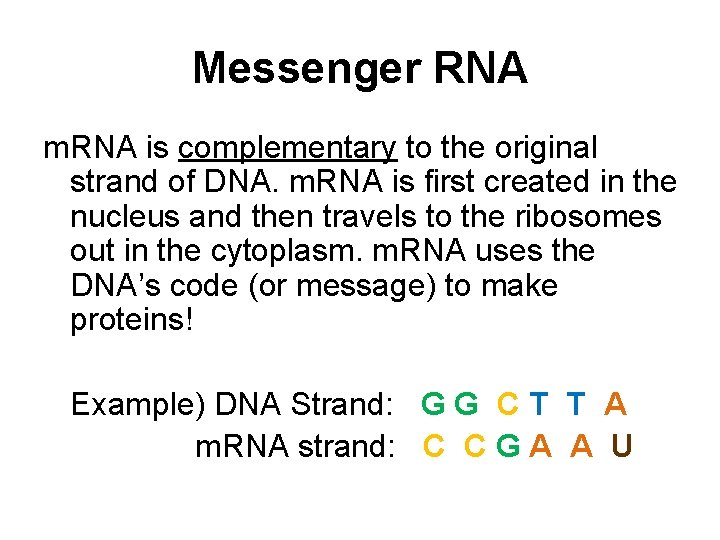 Messenger RNA

mRNA is complementary to the original strand of DNA. mRNA is first created in the nucleus and then travels to the ribosomes out in the cytoplasm. mRNA uses the DNA's code (or message) to make proteins!

Example) DNA Strand: G G C T T A
mRNA strand: C C G A A U